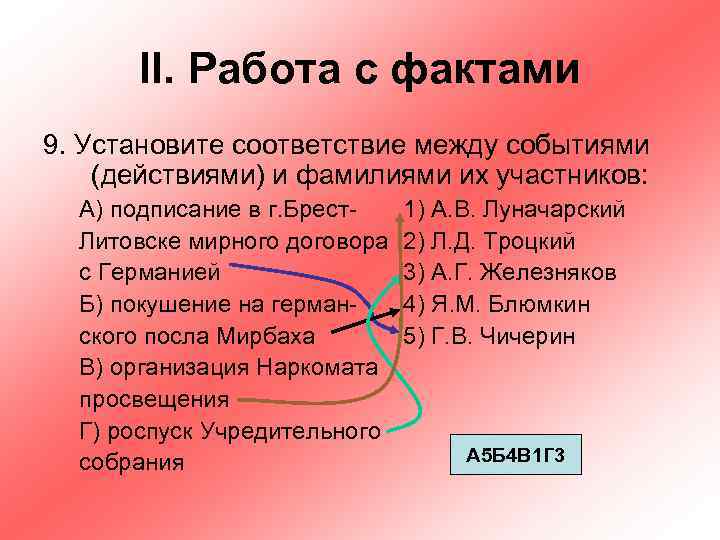 II. Работа с фактами

9. Установите соответствие между событиями (действиями) и фамилиями их участников:

А) подписание в г.Брест-Литовске мирного договора с Германией
Б) покушение на германского посла Мирбаха
В) организация Наркомата просвещения
Г) роспуск Учредительного собрания

1) А.В. Луначарский
2) Л.Д. Троцкий
3) А.Г. Железняков
4) Я.М. Блюмкин
5) Г.В. Чичерин

А5Б4В1Г3